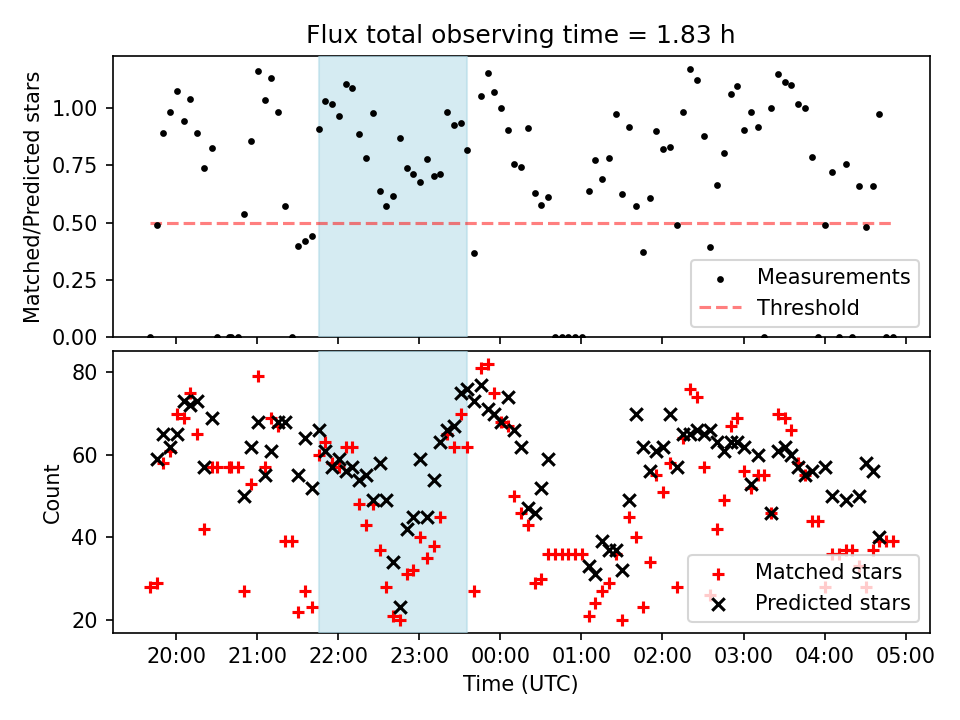 Flux total observing time = 1.83 h

Matched/Predicted stars

1.00
0.75
0.50
0.25
0.00

Measurements
Threshold

Count

80
60
40
20

Matched stars
Predicted stars

20:00 21:00 22:00 23:00 00:00 01:00 02:00 03:00 04:00 05:00

Time (UTC)